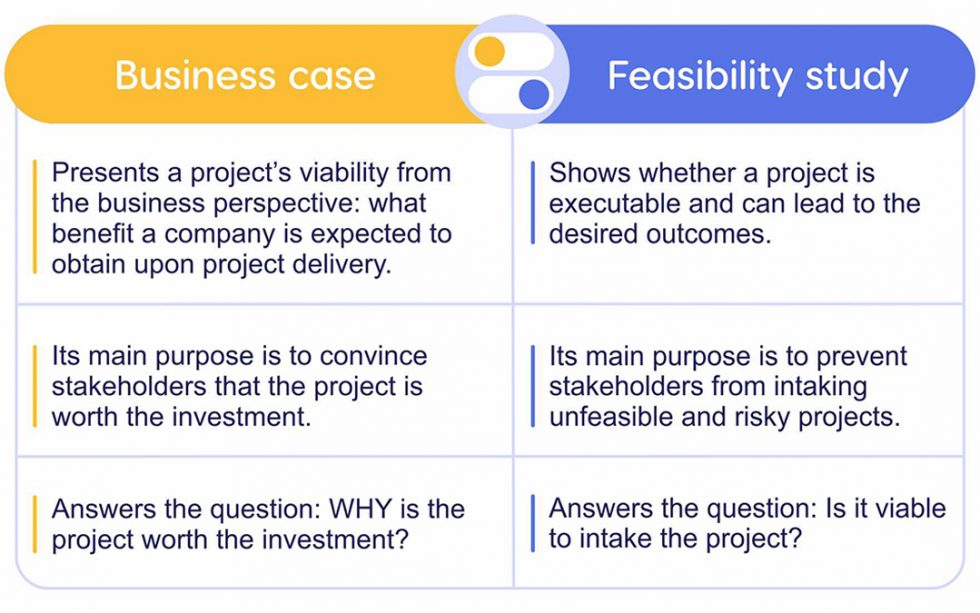 | Business case | Feasibility study |
|---|---|
| Presents a project's viability from the business perspective: what benefit a company is expected to obtain upon project delivery. | Shows whether a project is executable and can lead to the desired outcomes. |
| Its main purpose is to convince stakeholders that the project is worth the investment. | Its main purpose is to prevent stakeholders from intaking unfeasible and risky projects. |
| Answers the question: WHY is the project worth the investment? | Answers the question: Is it viable to intake the project? |